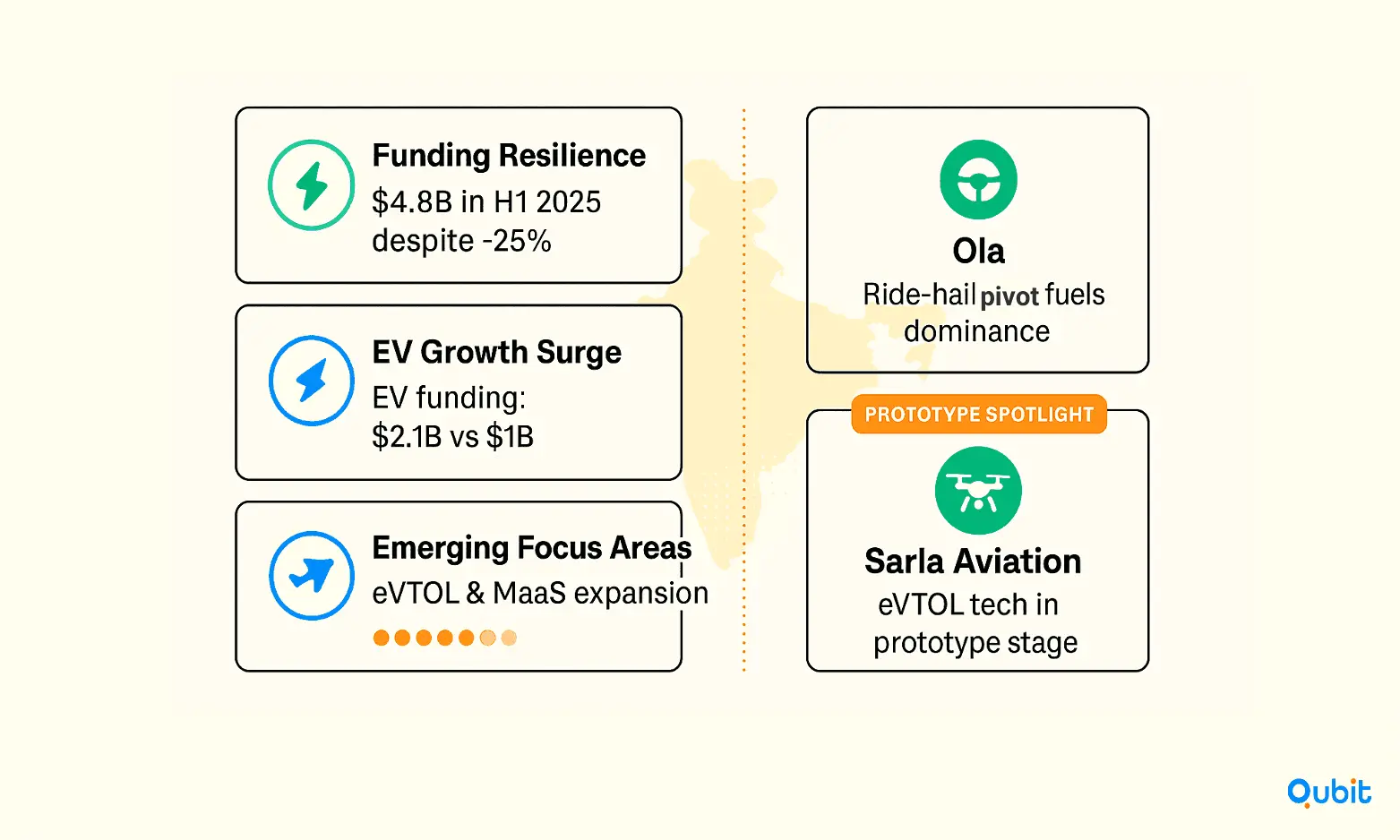 Funding Resilience
\$4.8B in H1 2025 despite -25%

EV Growth Surge
EV funding: \$2.1B vs \$1B

Emerging Focus Areas
eVTOL & MaaS expansion

Ola
Ride-hail pivot fuels dominance

PROTOTYPE SPOTLIGHT

Sarla Aviation
eVTOL tech in prototype stage

Qubit